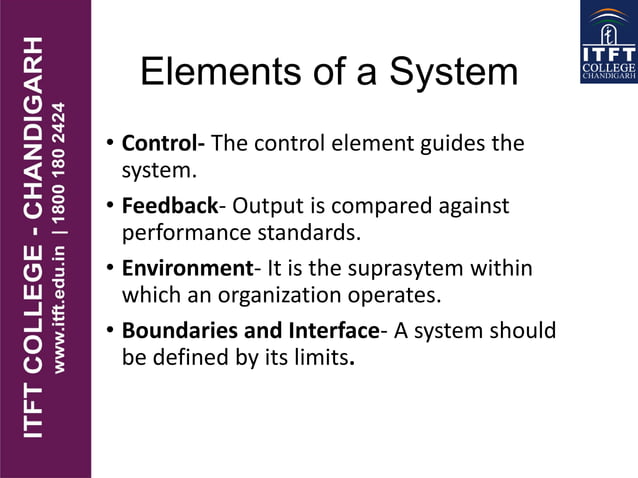 ITFT COLLEGE - CHANDIGARH
www.itft.edu.in | 1800 180 2424

ITFT
COLLEGE
CHANDIGARH

Elements of a System

• Control- The control element guides the system.
• Feedback- Output is compared against performance standards.
• Environment- It is the suprasytem within which an organization operates.
• Boundaries and Interface- A system should be defined by its limits.